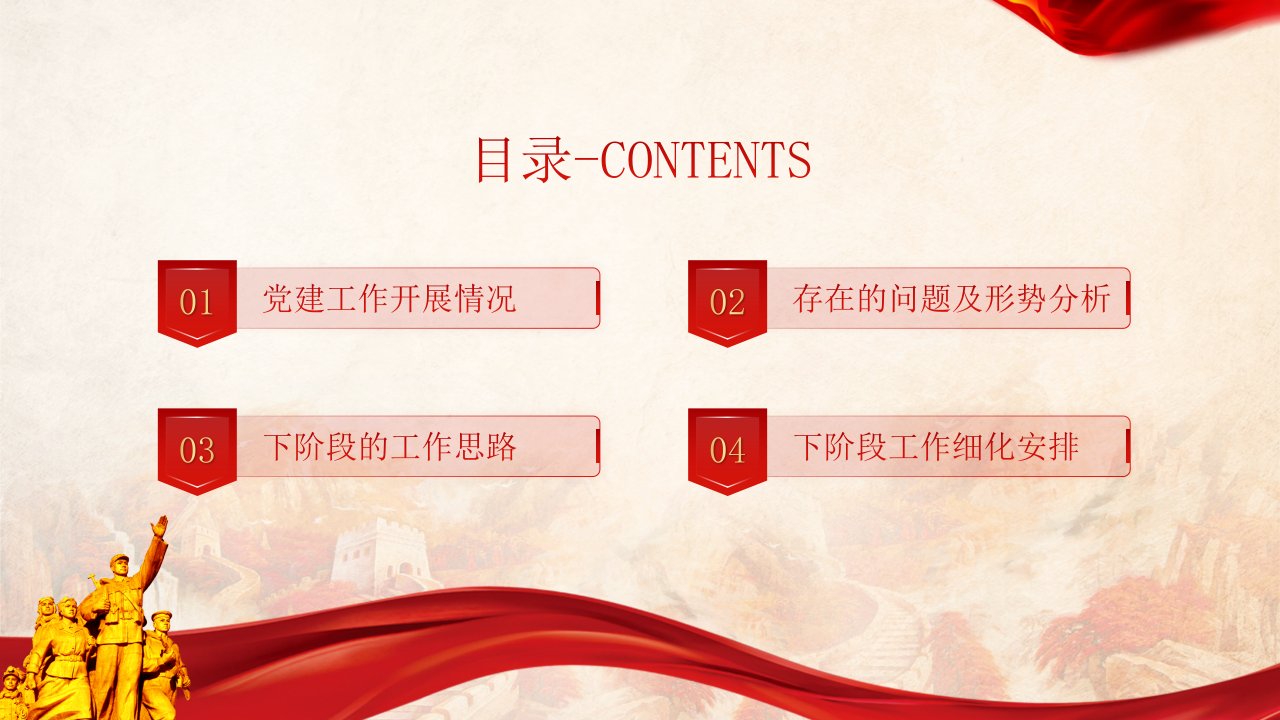 目录-CONTENTS

01 党建工作开展情况

02 存在的问题及形势分析

03 下阶段的工作思路

04 下阶段工作细化安排